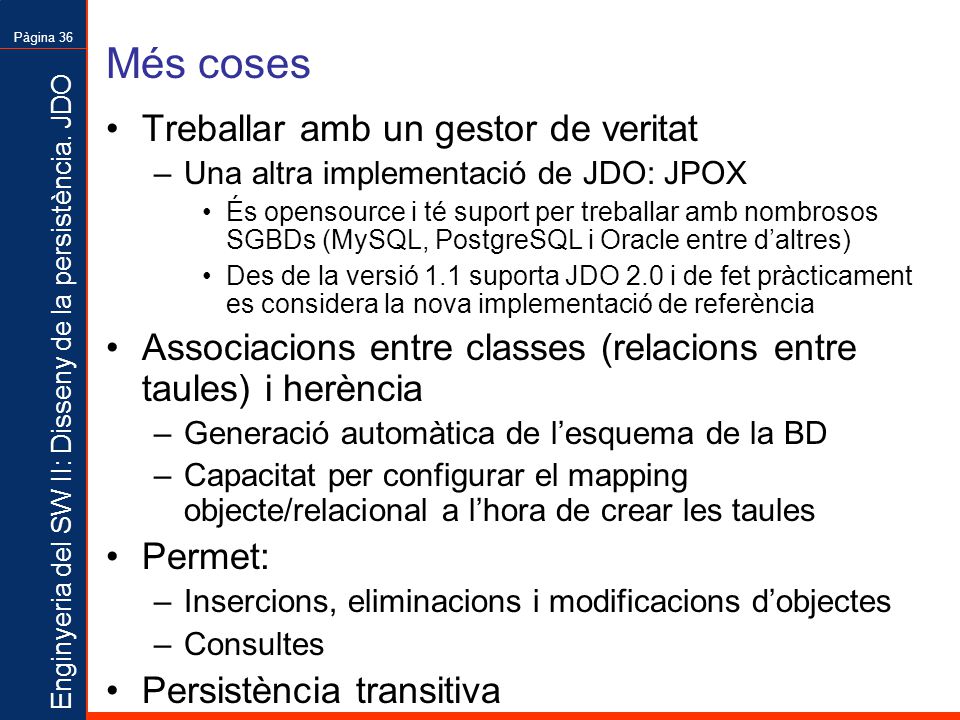 Pàgina 36

Enginyeria del SW II: Disseny de la persistència. JDO

Més coses

• Treballar amb un gestor de veritat
– Una altra implementació de JDO: JPOX
• És opensource i té suport per treballar amb nombrosos SGBDs (MySQL, PostgreSQL i Oracle entre d'altres)
• Des de la versió 1.1 suporta JDO 2.0 i de fet pràcticament es considera la nova implementació de referència

• Associacions entre classes (relacions entre taules) i herència
– Generació automàtica de l'esquema de la BD
– Capacitat per configurar el mapping objecte/relacional a l'hora de crear les taules

• Permet:
– Insercions, eliminacions i modificacions d'objectes
– Consultes

• Persistència transitiva